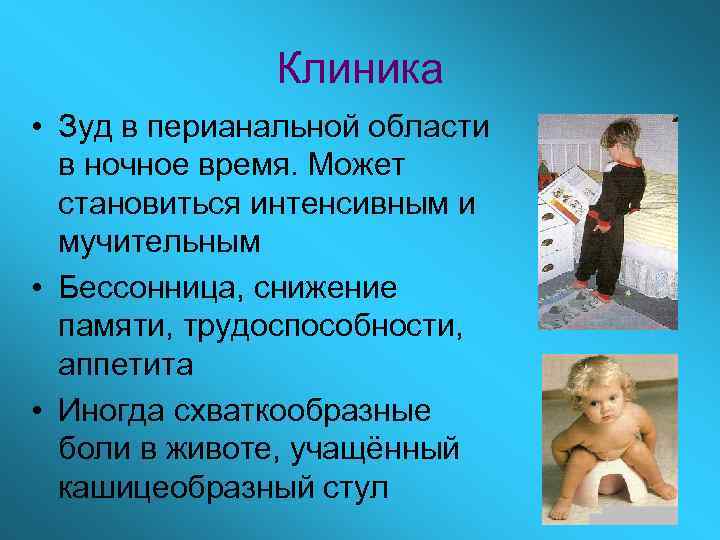 Клиника

• Зуд в перианальной области в ночное время. Может становиться интенсивным и мучительным

• Бессонница, снижение памяти, трудоспособности, аппетита

• Иногда схваткообразные боли в животе, учащённый кашицеобразный стул